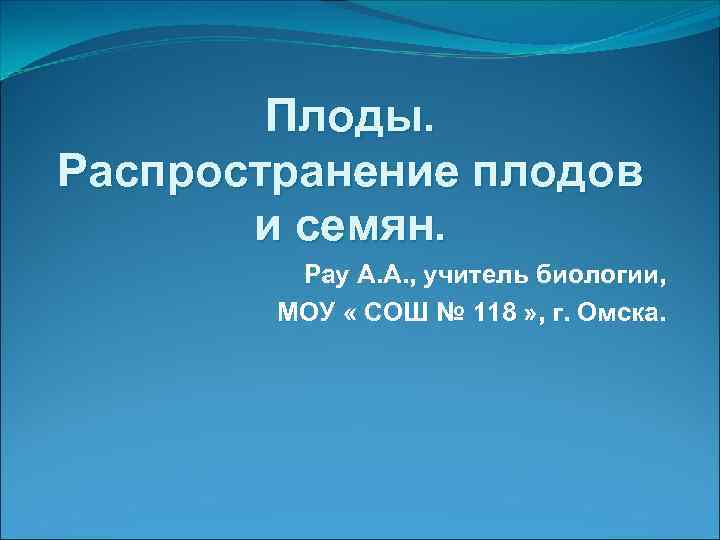 Плоды.
Распространение плодов и семян.

Рау А.А., учитель биологии,
МОУ « СОШ № 118 », г. Омска.